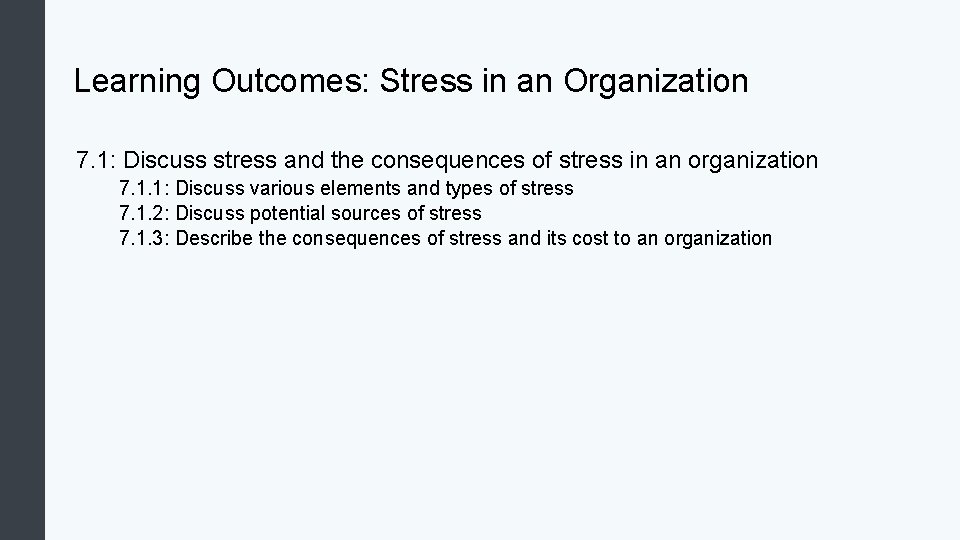 Learning Outcomes: Stress in an Organization

7.1: Discuss stress and the consequences of stress in an organization

7.1.1: Discuss various elements and types of stress

7.1.2: Discuss potential sources of stress

7.1.3: Describe the consequences of stress and its cost to an organization